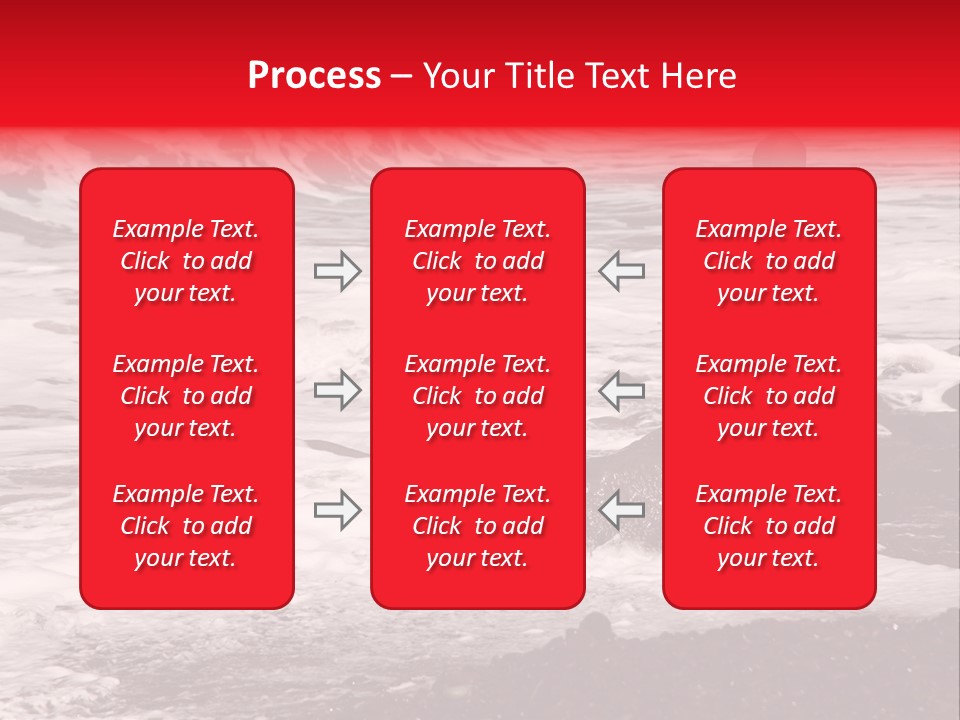 Process – Your Title Text Here

Example Text. Click to add your text.

Example Text. Click to add your text.

Example Text. Click to add your text.

Example Text. Click to add your text.

Example Text. Click to add your text.

Example Text. Click to add your text.

Example Text. Click to add your text.

Example Text. Click to add your text.

Example Text. Click to add your text.